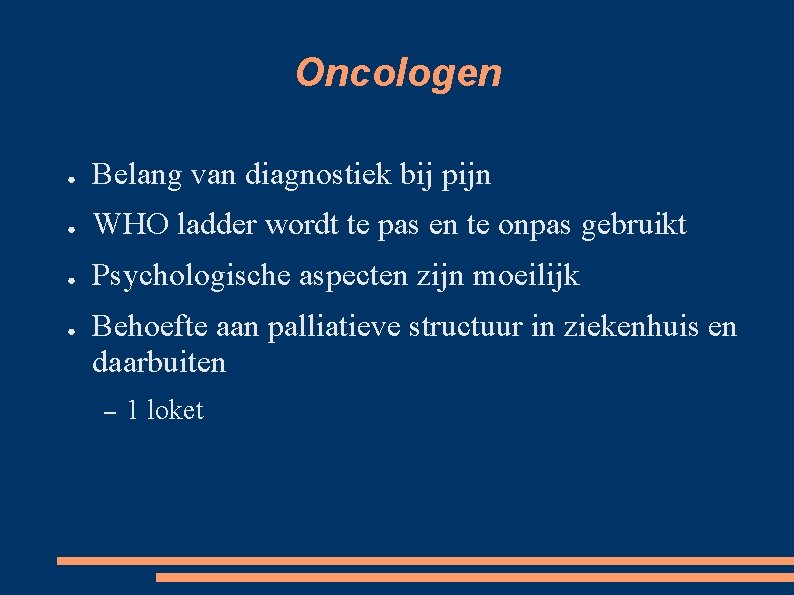 Oncologen

• Belang van diagnostiek bij pijn
• WHO ladder wordt te pas en te onpas gebruikt
• Psychologische aspecten zijn moeilijk
• Behoefte aan palliatieve structuur in ziekenhuis en daarbuiten
- 1 loket